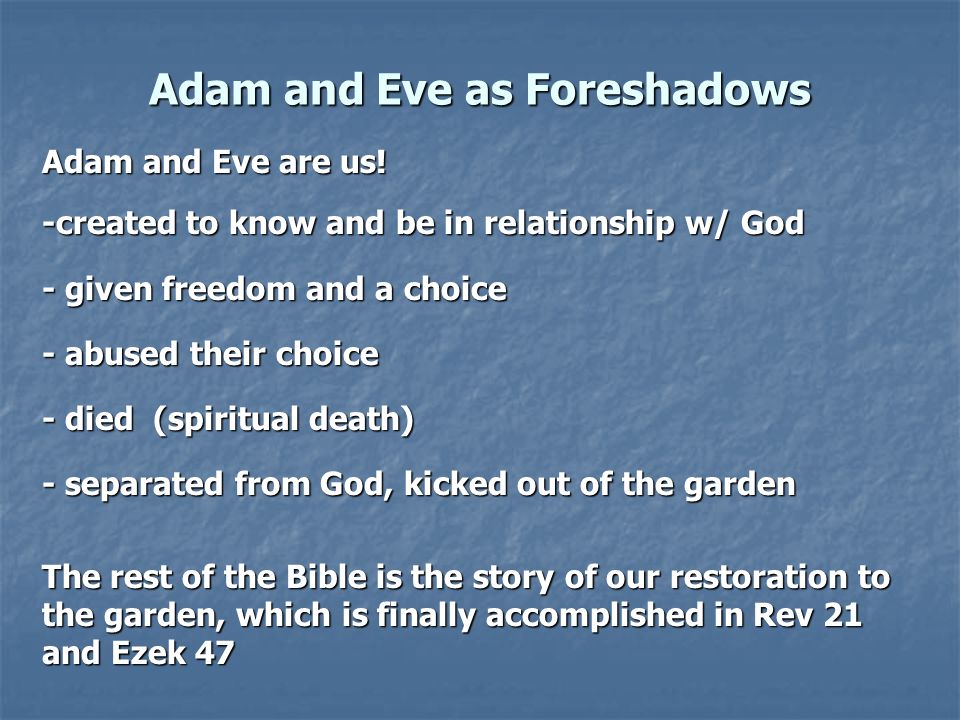 Adam and Eve as Foreshadows

Adam and Eve are us!

-created to know and be in relationship w/ God

- given freedom and a choice

- abused their choice

- died  (spiritual death)

- separated from God, kicked out of the garden

The rest of the Bible is the story of our restoration to the garden, which is finally accomplished in Rev 21 and Ezek 47